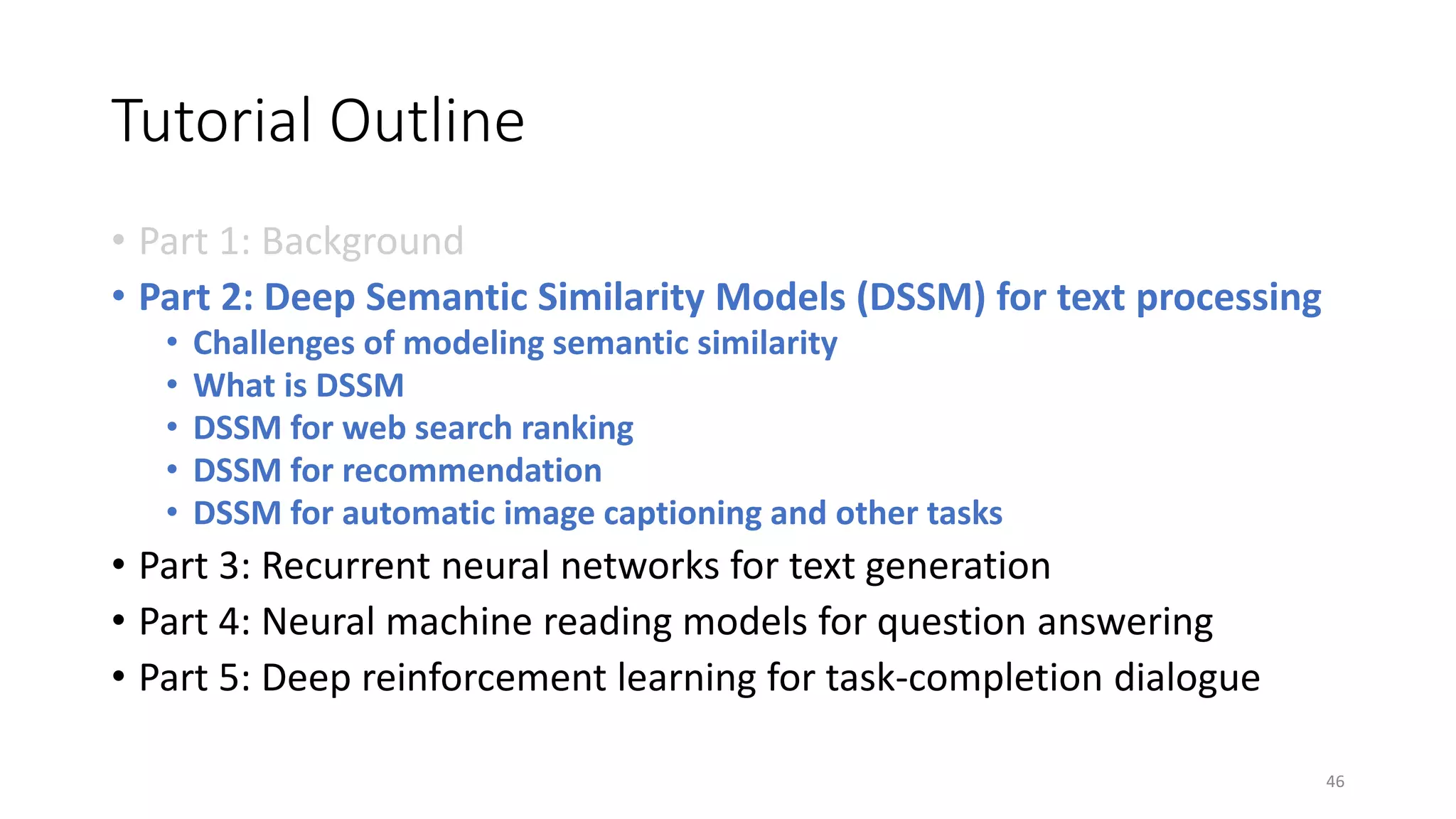 Tutorial Outline

• Part 1: Background
• Part 2: Deep Semantic Similarity Models (DSSM) for text processing
  • Challenges of modeling semantic similarity
  • What is DSSM
  • DSSM for web search ranking
  • DSSM for recommendation
  • DSSM for automatic image captioning and other tasks
• Part 3: Recurrent neural networks for text generation
• Part 4: Neural machine reading models for question answering
• Part 5: Deep reinforcement learning for task-completion dialogue

46